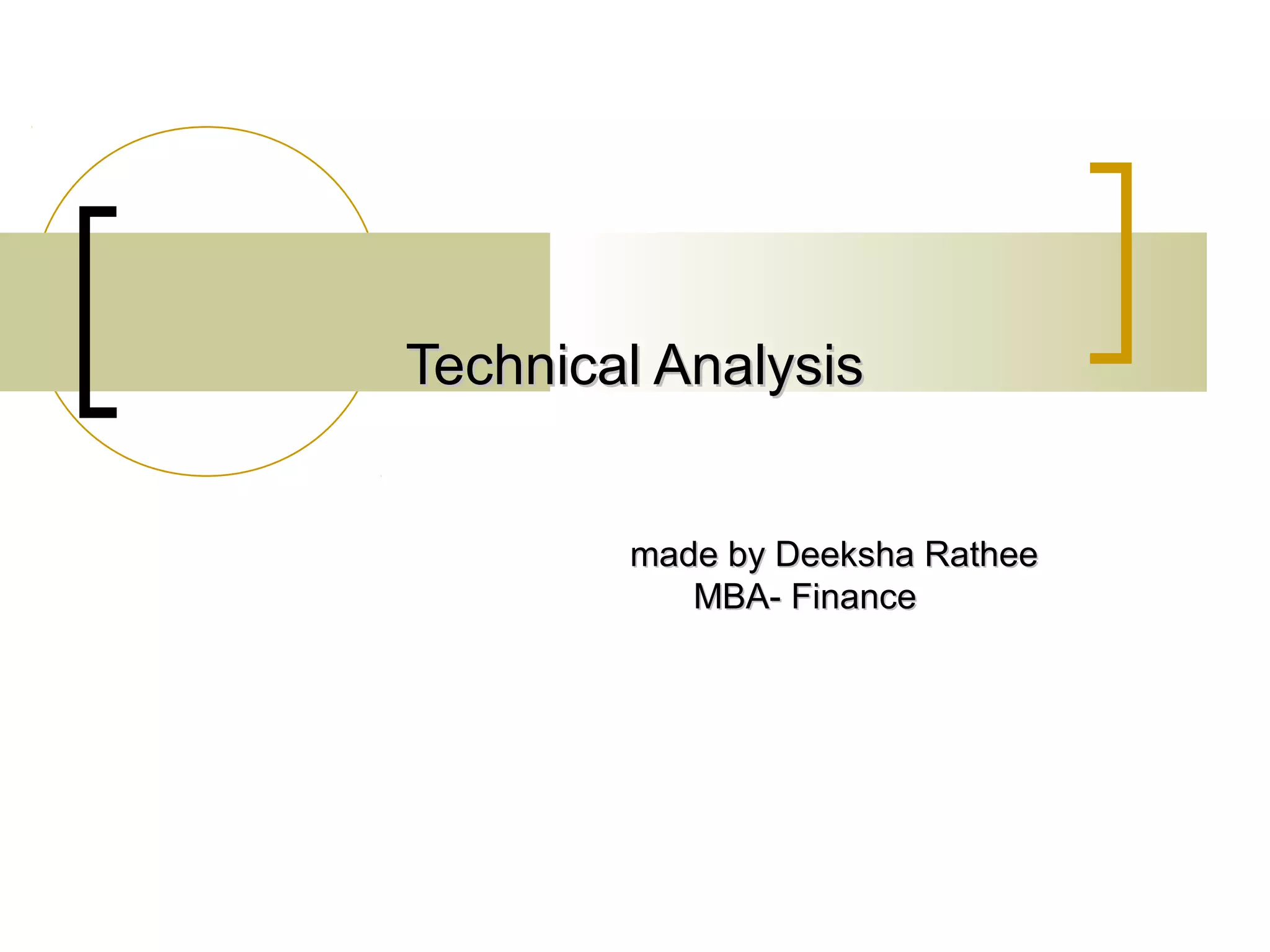 Technical Analysis

made by Deeksha Rathee
MBA- Finance